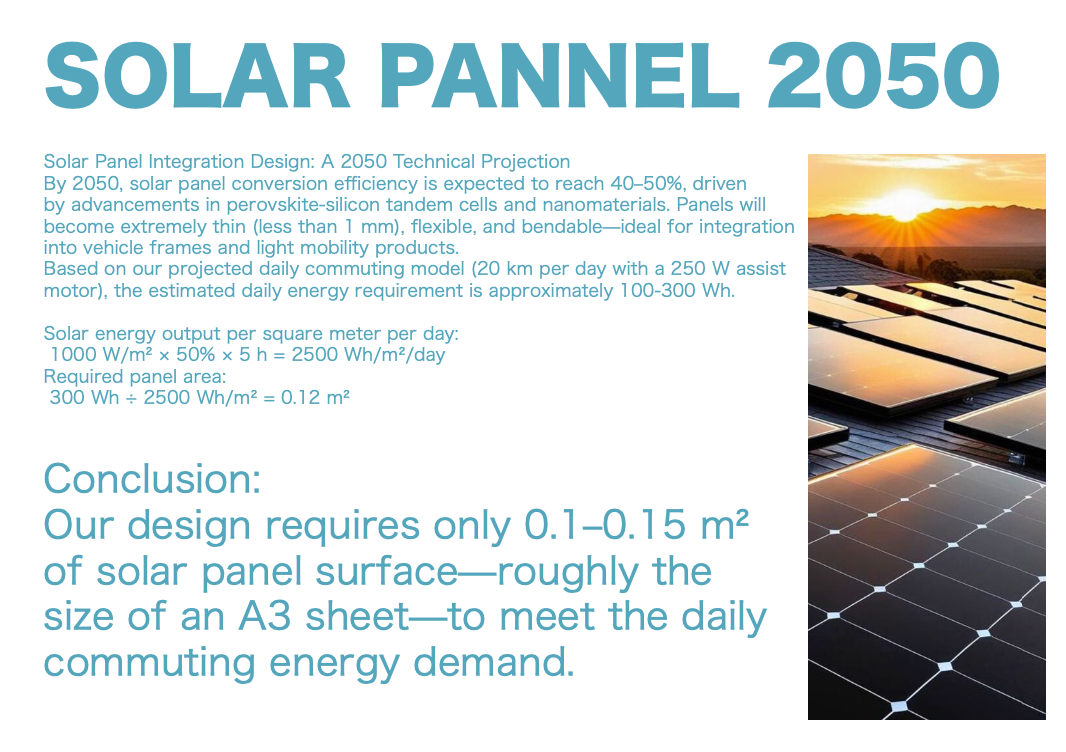 SOLAR PANNEL 2050

Solar Panel Integration Design: A 2050 Technical Projection
By 2050, solar panel conversion efficiency is expected to reach 40–50%, driven by advancements in perovskite-silicon tandem cells and nanomaterials. Panels will become extremely thin (less than 1 mm), flexible, and bendable—ideal for integration into vehicle frames and light mobility products.
Based on our projected daily commuting model (20 km per day with a 250 W assist motor), the estimated daily energy requirement is approximately 100-300 Wh.

Solar energy output per square meter per day:
1000 W/m² × 50% × 5 h = 2500 Wh/m²/day
Required panel area:
300 Wh ÷ 2500 Wh/m² = 0.12 m²

Conclusion:
Our design requires only 0.1–0.15 m² of solar panel surface—roughly the size of an A3 sheet—to meet the daily commuting energy demand.